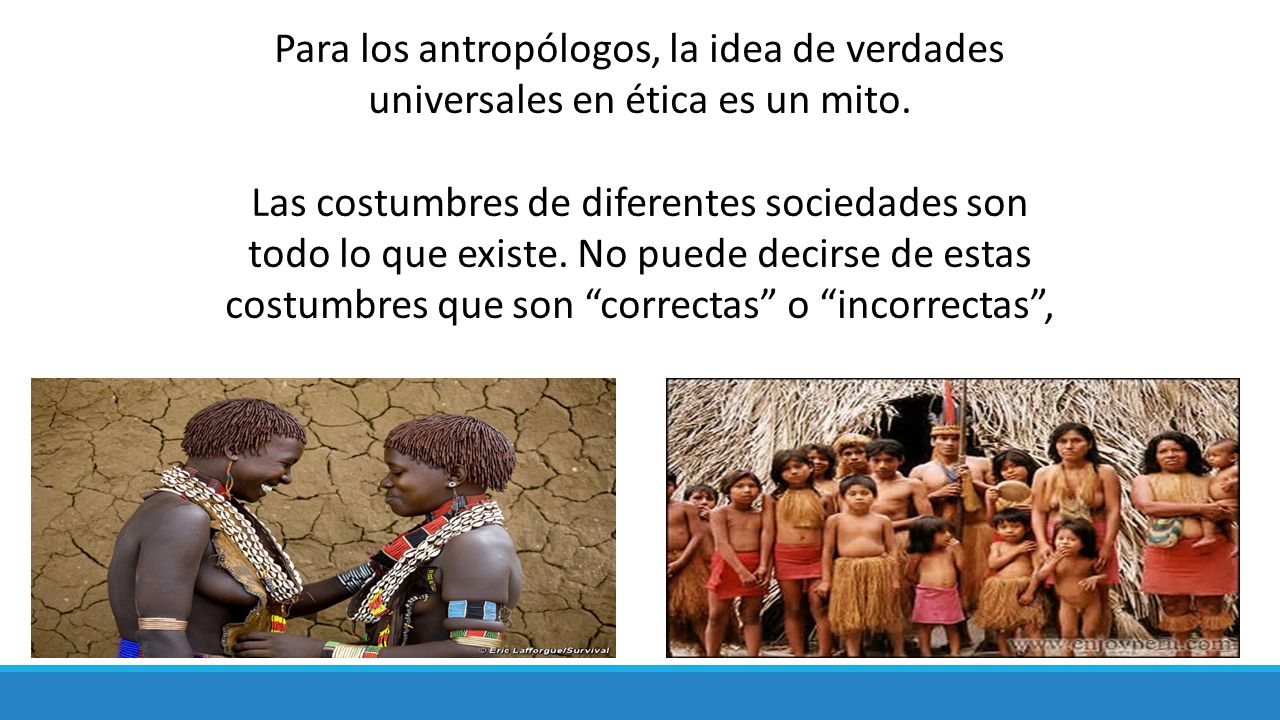 Para los antropólogos, la idea de verdades universales en ética es un mito.

Las costumbres de diferentes sociedades son todo lo que existe. No puede decirse de estas costumbres que son “correctas” o “incorrectas”,

© Eric Lafforgue/Survival

www.enjoyperu.com